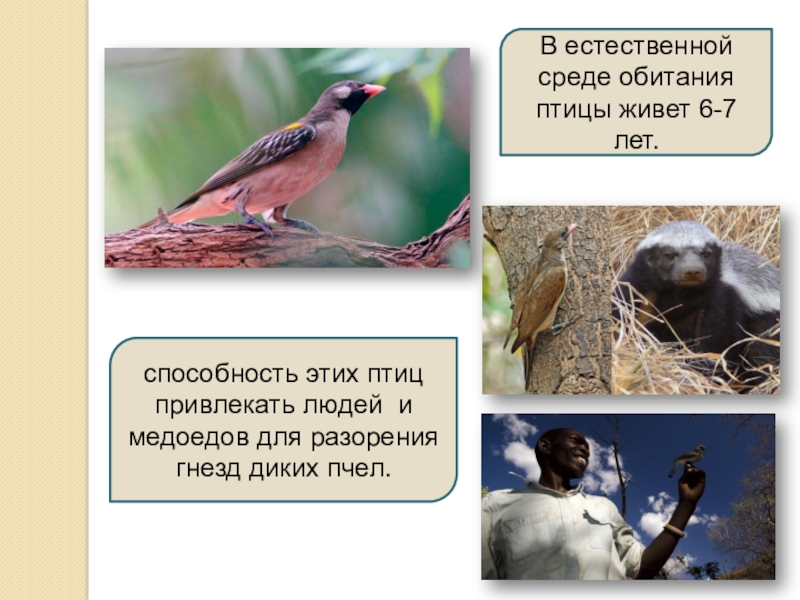 В естественной среде обитания птицы живет 6-7 лет.

способность этих птиц привлекать людей и медоедов для разорения гнезд диких пчел.